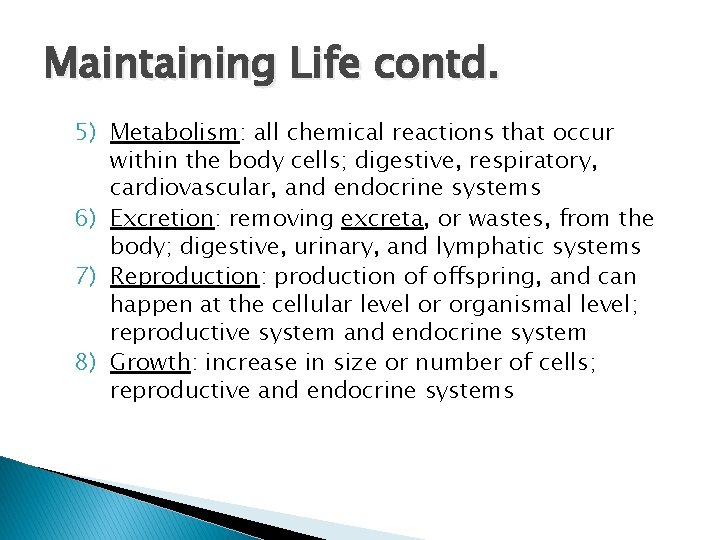 Maintaining Life contd.

5) Metabolism: all chemical reactions that occur within the body cells; digestive, respiratory, cardiovascular, and endocrine systems
6) Excretion: removing excreta, or wastes, from the body; digestive, urinary, and lymphatic systems
7) Reproduction: production of offspring, and can happen at the cellular level or organismal level; reproductive system and endocrine system
8) Growth: increase in size or number of cells; reproductive and endocrine systems